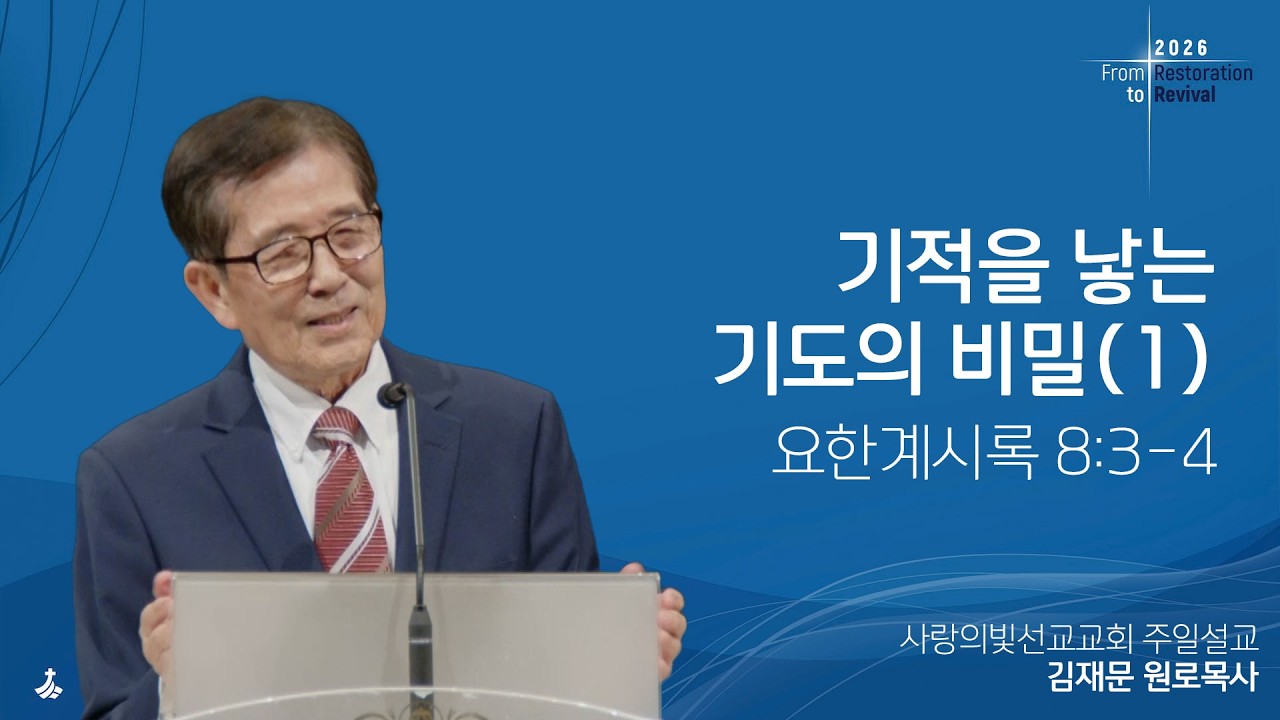 2026
From Restoration
to Revival

기적을 낳는
기도의 비밀(1)
요한계시록 8:3-4

사랑의빛선교교회 주일설교
김재문 원로목사